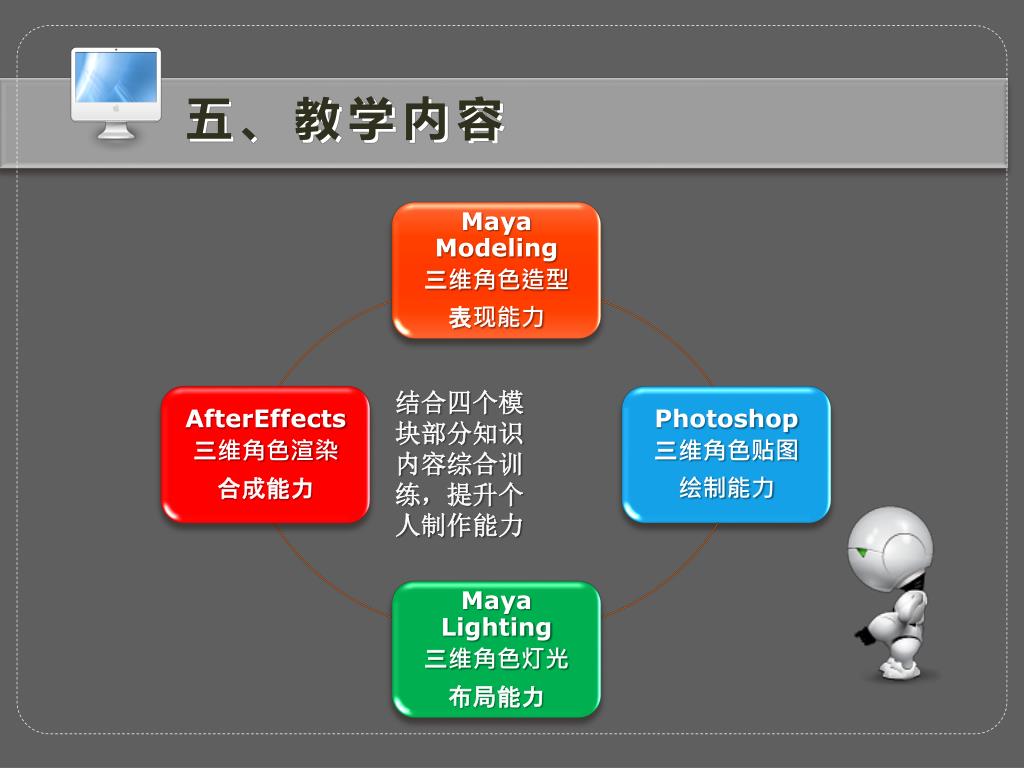 五、教学内容

Maya Modeling
三维角色造型
表现能力

AfterEffects
三维角色渲染
合成能力

结合四个模块部分知识内容综合训练，提升个人制作能力

Photoshop
三维角色贴图
绘制能力

Maya Lighting
三维角色灯光
布局能力